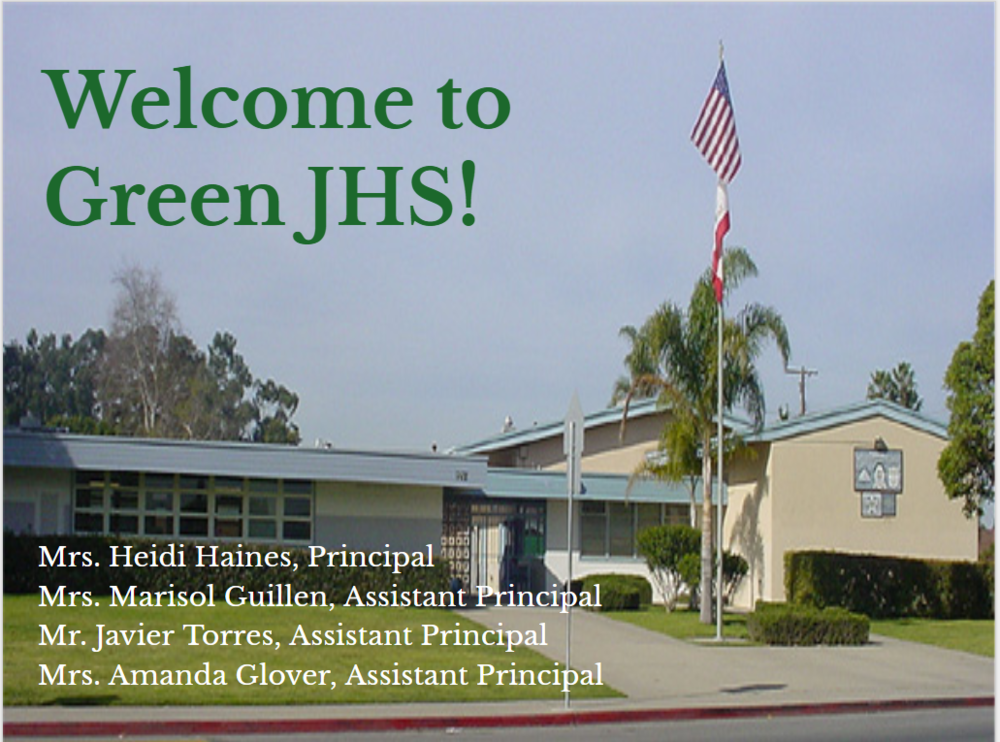 Welcome to Green JHS!

Mrs. Heidi Haines, Principal
Mrs. Marisol Guillen, Assistant Principal
Mr. Javier Torres, Assistant Principal
Mrs. Amanda Glover, Assistant Principal